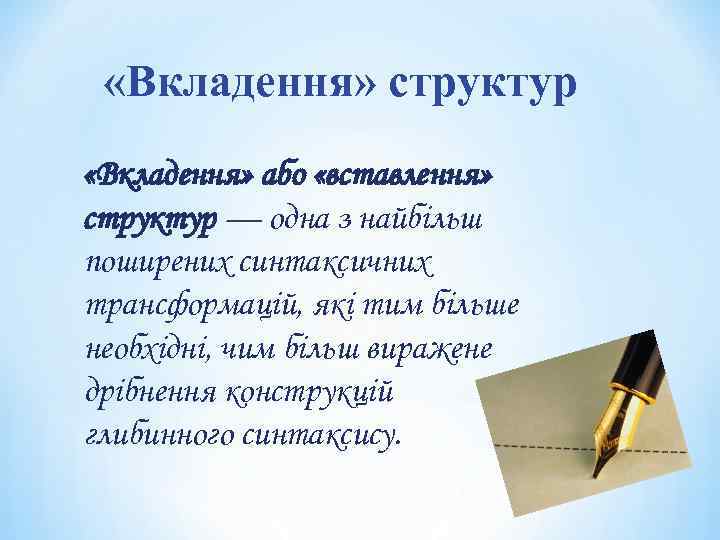 «Вкладення» структур

«Вкладення» або «вставлення» структур — одна з найбільш поширених синтаксичних трансформацій, які тим більше необхідні, чим більш виражене дрібнення конструкцій глибинного синтаксису.